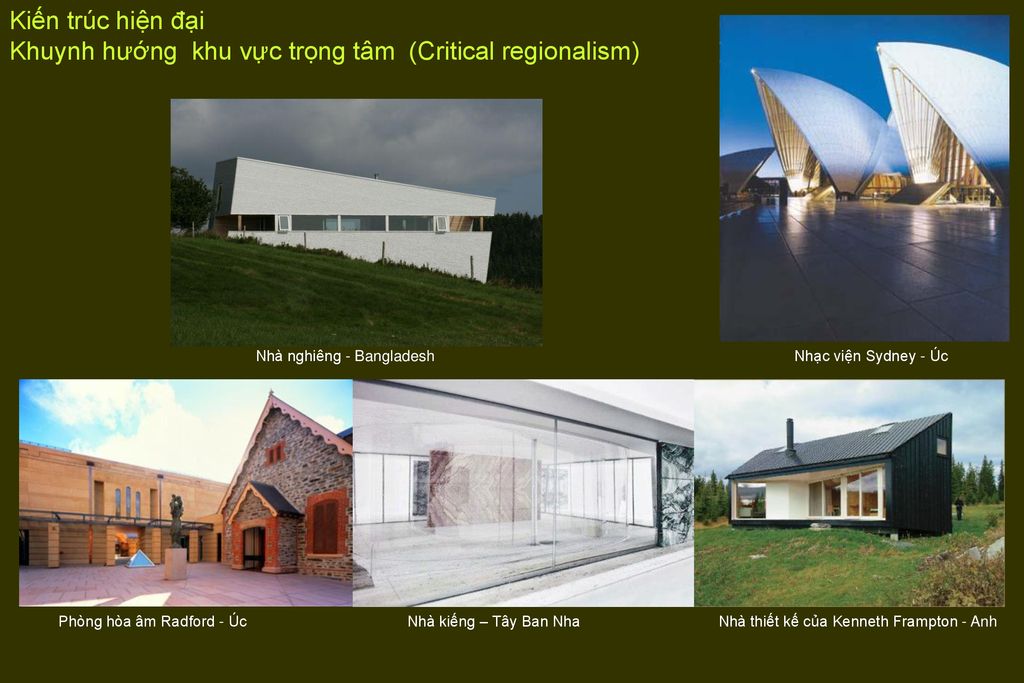 Kiến trúc hiện đại
Khuynh hướng khu vực trọng tâm (Critical regionalism)

Nhà nghiêng - Bangladesh

Nhạc viện Sydney - Úc

Phòng hòa âm Radford - Úc

Nhà kiếng – Tây Ban Nha

Nhà thiết kế của Kenneth Frampton - Anh